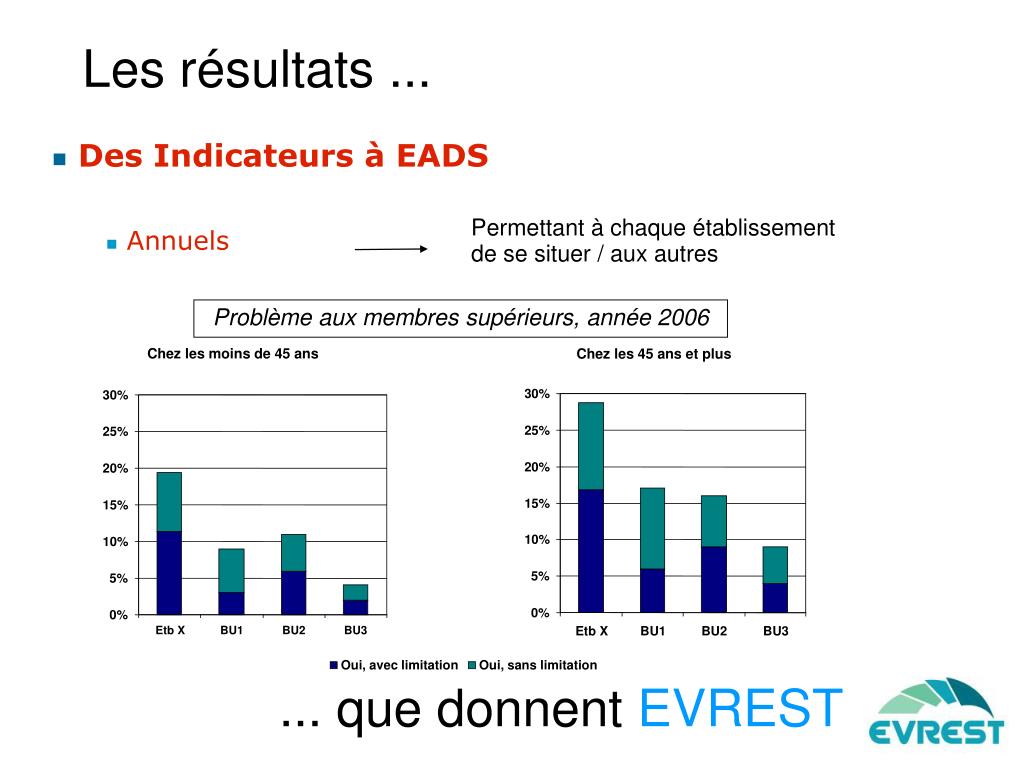 Les résultats ...

Des Indicateurs à EADS

Annuels

Permettant à chaque établissement de se situer / aux autres

Problème aux membres supérieurs, année 2006

Chez les moins de 45 ans

30%
25%
20%
15%
10%
5%
0%

Etb X BU1 BU2 BU3

Chez les 45 ans et plus

30%
25%
20%
15%
10%
5%
0%

Etb X BU1 BU2 BU3

Oui, avec limitation Oui, sans limitation

... que donnent EVREST

EVREST